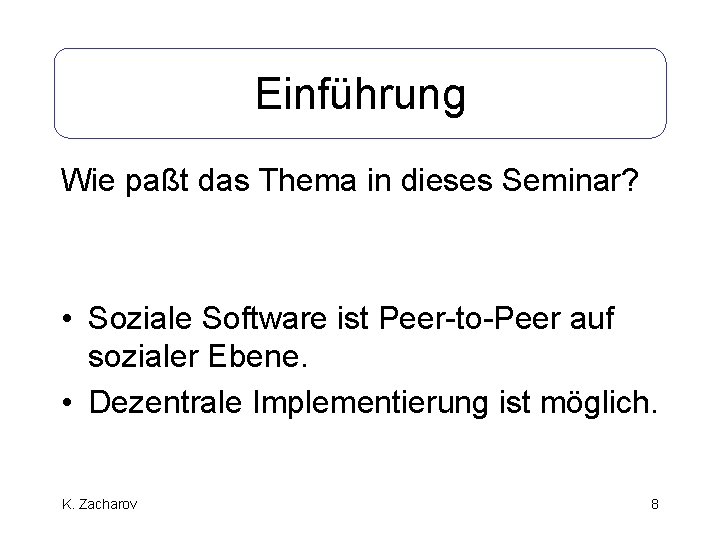 Einführung

Wie paßt das Thema in dieses Seminar?

• Soziale Software ist Peer-to-Peer auf sozialer Ebene.
• Dezentrale Implementierung ist möglich.

K. Zacharov

8